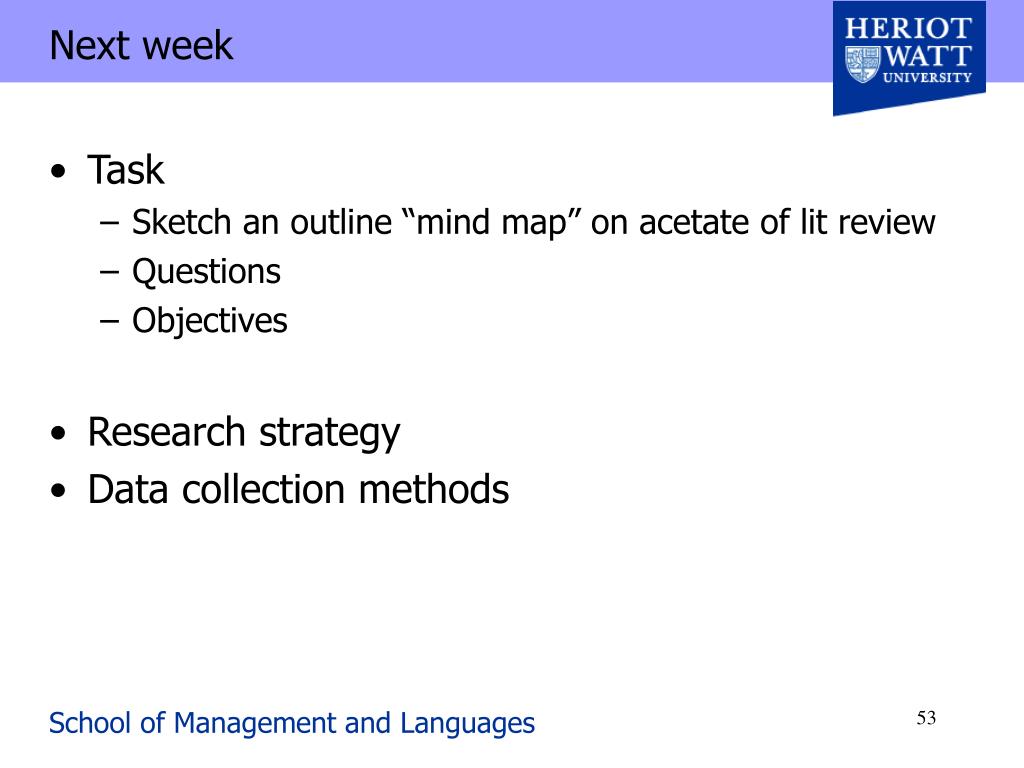 Next week

HERIOT
WATT
UNIVERSITY

• Task
  – Sketch an outline “mind map” on acetate of lit review
  – Questions
  – Objectives

• Research strategy
• Data collection methods

School of Management and Languages

53